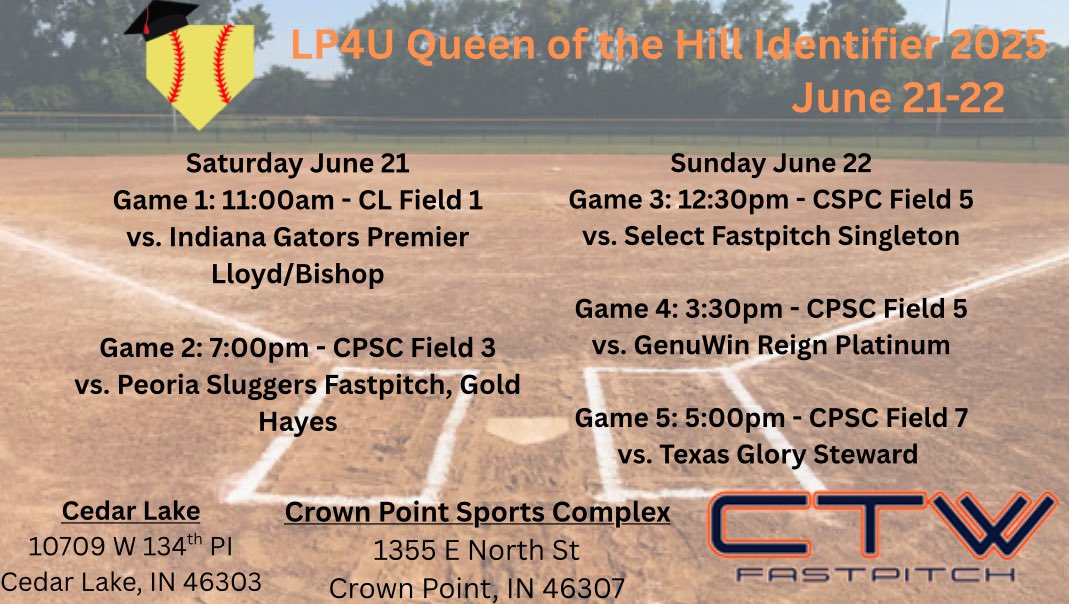 LP4U Queen of the Hill Identifier 2025
June 21-22

Saturday June 21
Game 1: 11:00am - CL Field 1
vs. Indiana Gators Premier Lloyd/Bishop

Game 2: 7:00pm - CPSC Field 3
vs. Peoria Sluggers Fastpitch, Gold Hayes

Sunday June 22
Game 3: 12:30pm - CSPC Field 5
vs. Select Fastpitch Singleton

Game 4: 3:30pm - CPSC Field 5
vs. GenuWin Reign Platinum

Game 5: 5:00pm - CPSC Field 7
vs. Texas Glory Steward

Cedar Lake
10709 W 134$^{th}$ Pl
Cedar Lake, IN 46303

Crown Point Sports Complex
1355 E North St
Crown Point, IN 46307

CTW
FASTPITCH